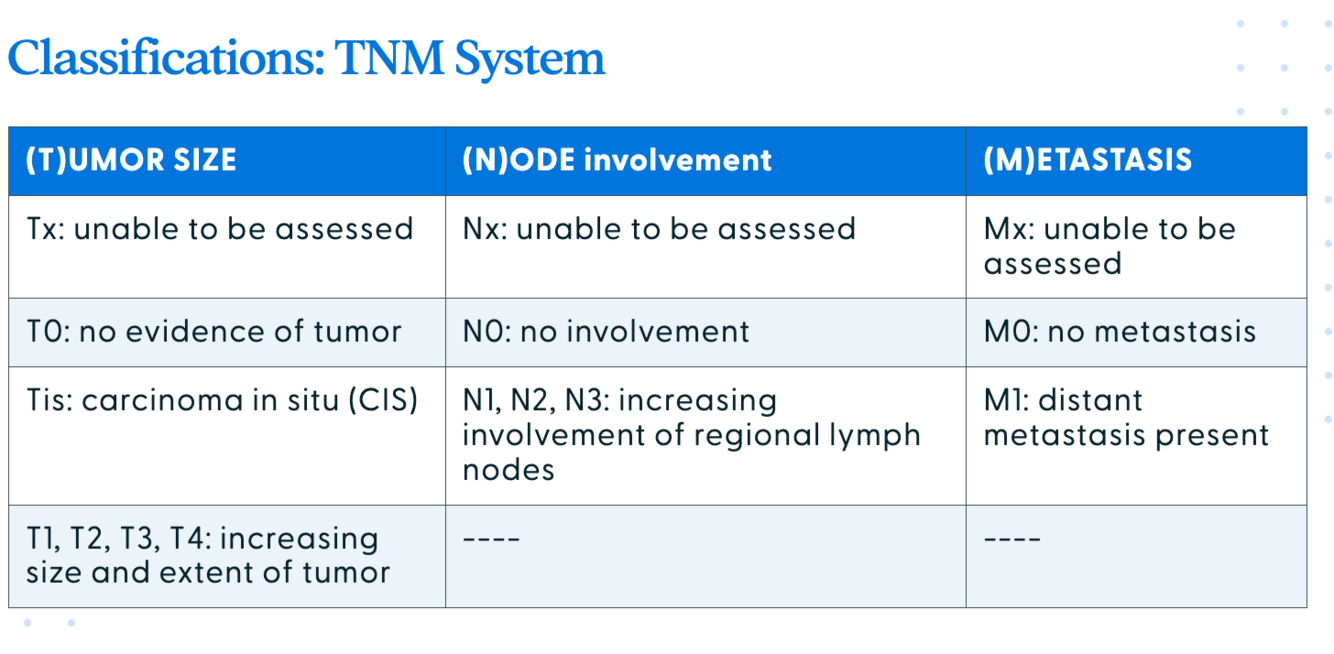 Classifications: TNM System

| (T)UMOR SIZE | (N)ODE involvement | (M)ETASTASIS |
|---|---|---|
| Tx: unable to be assessed | Nx: unable to be assessed | Mx: unable to be assessed |
| T0: no evidence of tumor | N0: no involvement | M0: no metastasis |
| Tis: carcinoma in situ (CIS) | N1, N2, N3: increasing involvement of regional lymph nodes | M1: distant metastasis present |
| T1, T2, T3, T4: increasing size and extent of tumor | ---- | ---- |